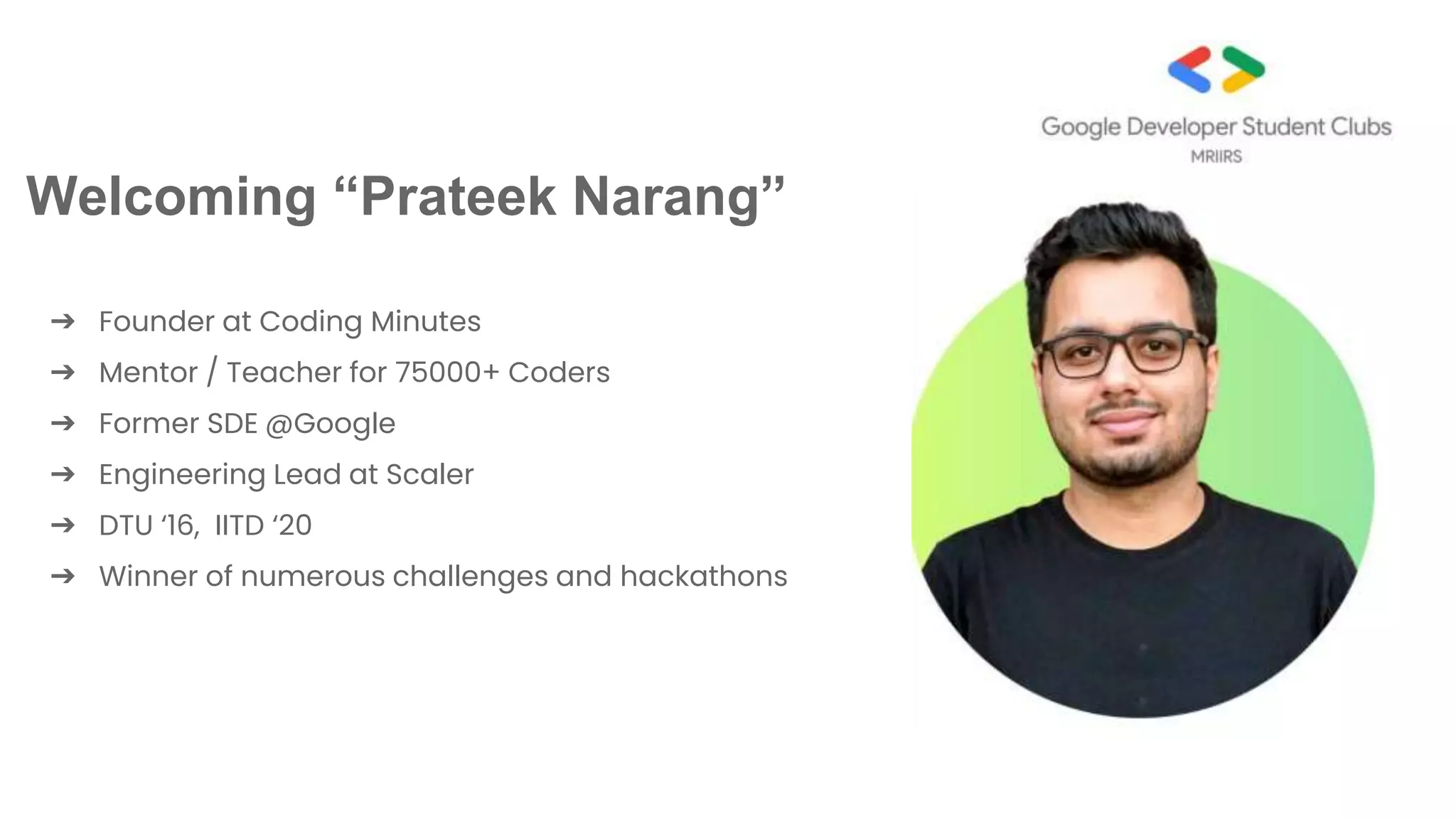 Google Developer Student Clubs
MRIIRS

Welcoming “Prateek Narang”

➔ Founder at Coding Minutes
➔ Mentor / Teacher for 75000+ Coders
➔ Former SDE @Google
➔ Engineering Lead at Scaler
➔ DTU ‘16, IITD ‘20
➔ Winner of numerous challenges and hackathons